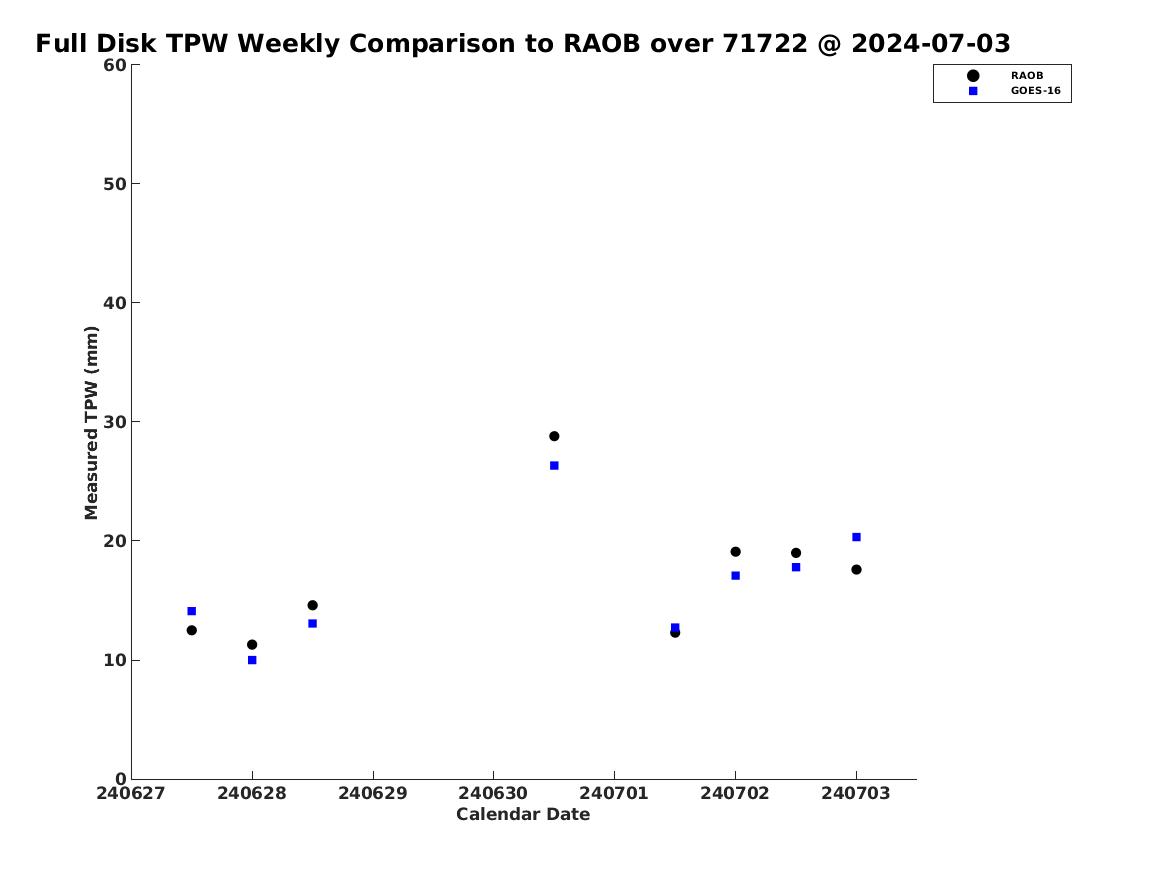 Full Disk TPW Weekly Comparison to RAOB over 71722 @ 2024-07-03

RAOB
GOES-16

Measured TPW (mm)

60
50
40
30
20
10
0

240627 240628 240629 240630 240701 240702 240703

Calendar Date